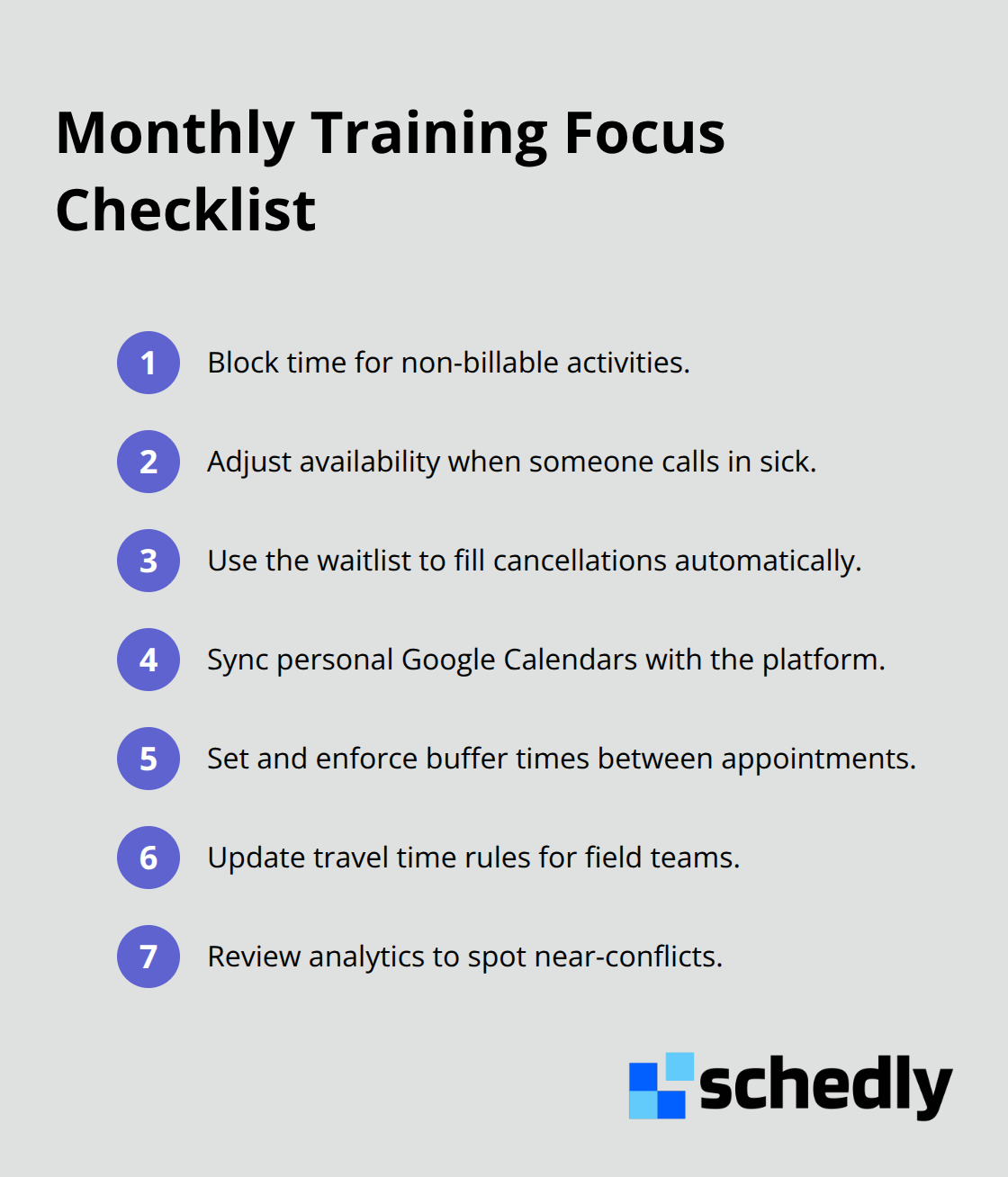 Monthly Training Focus Checklist

1 Block time for non-billable activities.

2 Adjust availability when someone calls in sick.

3 Use the waitlist to fill cancellations automatically.

4 Sync personal Google Calendars with the platform.

5 Set and enforce buffer times between appointments.

6 Update travel time rules for field teams.

7 Review analytics to spot near-conflicts.

schedly